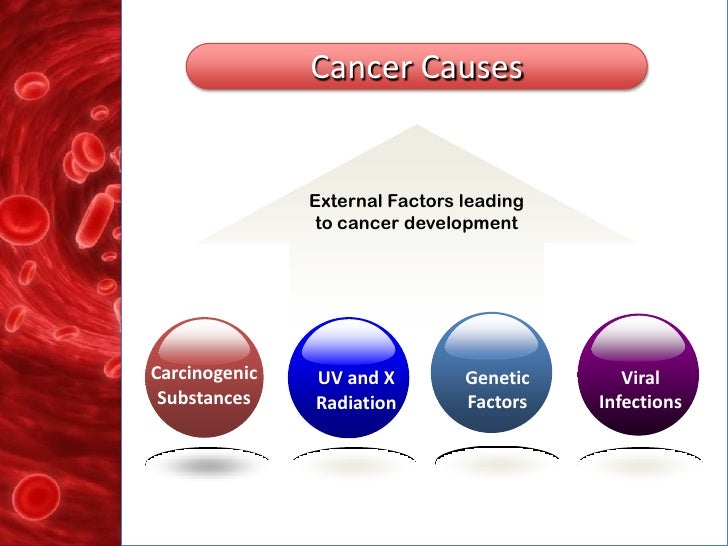 Cancer Causes

External Factors leading to cancer development

Carcinogenic Substances

UV and X Radiation

Genetic Factors

Viral Infections